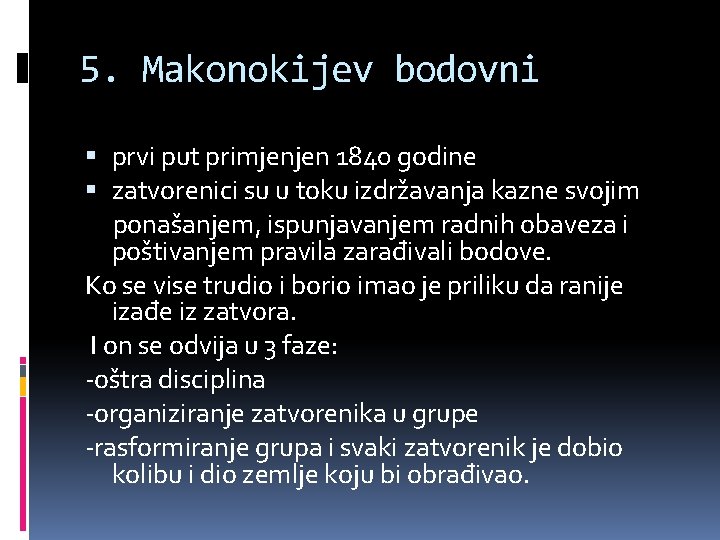 5. Makonokijev bodovni

▪ prvi put primjenjen 1840 godine
▪ zatvorenici su u toku izdržavanja kazne svojim ponašanjem, ispunjavanjem radnih obaveza i poštivanjem pravila zarađivali bodove.

Ko se vise trudio i borio imao je priliku da ranije izađe iz zatvora.

I on se odvija u 3 faze:
-oštra disciplina
-organiziranje zatvorenika u grupe
-rasformiranje grupa i svaki zatvorenik je dobio kolibu i dio zemlje koju bi obrađivao.